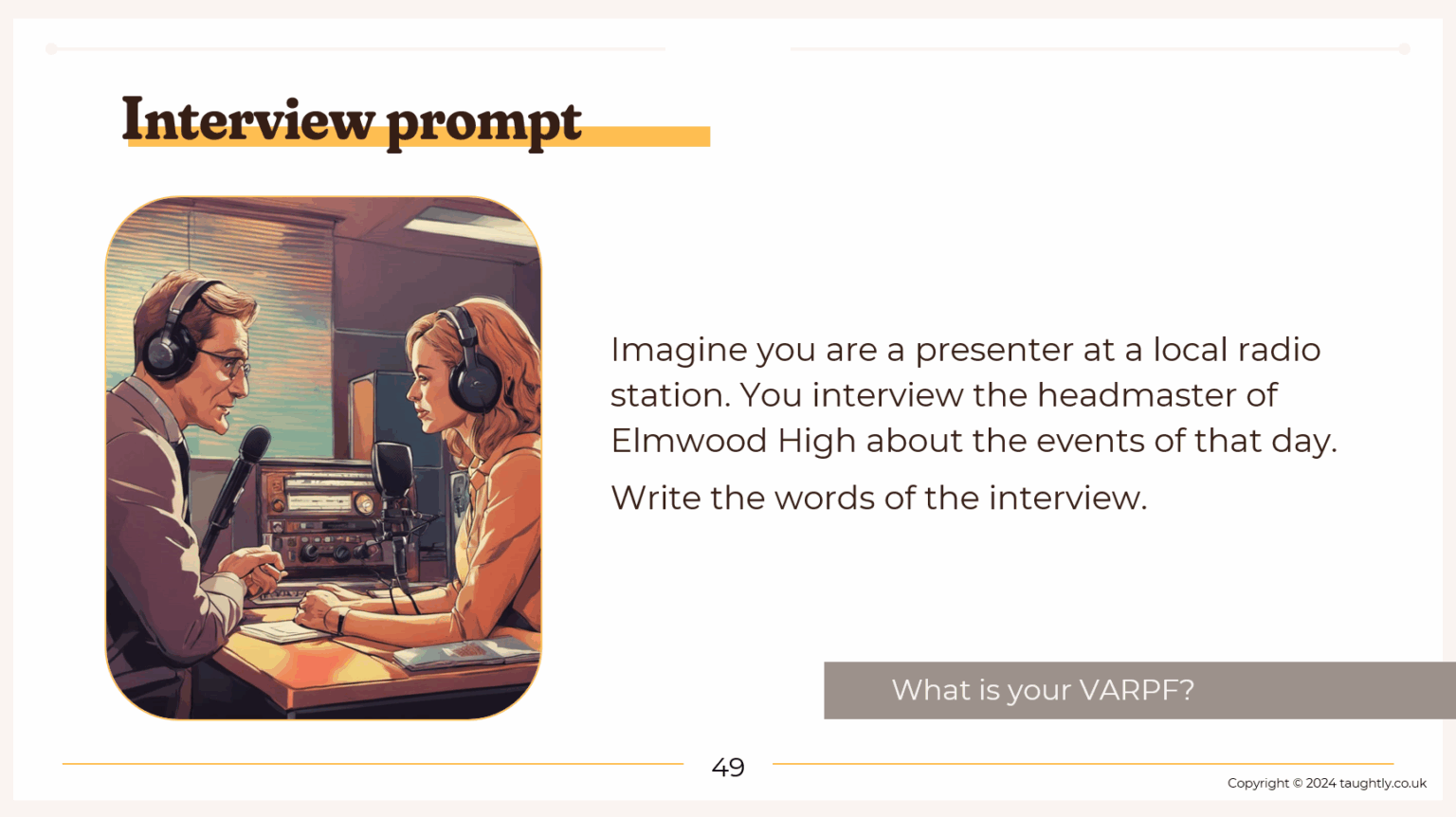 Interview prompt

Imagine you are a presenter at a local radio station. You interview the headmaster of Elmwood High about the events of that day.

Write the words of the interview.

What is your VARPF?

49

Copyright © 2024 taughtly.co.uk